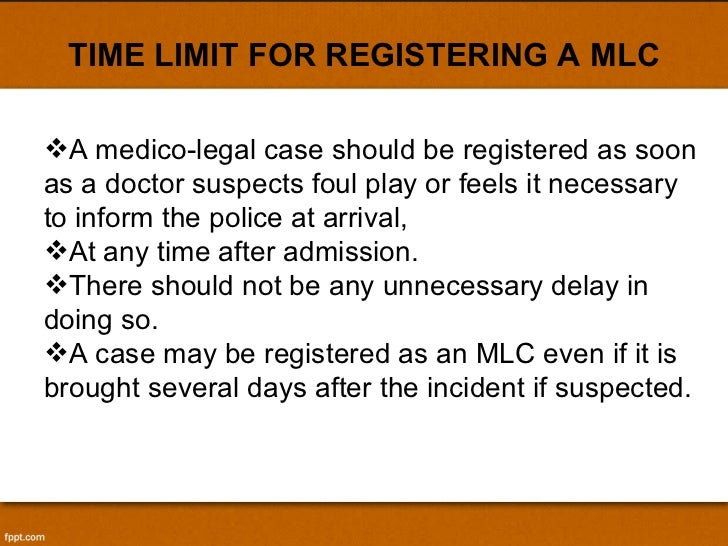 TIME LIMIT FOR REGISTERING A MLC

❖A medico-legal case should be registered as soon as a doctor suspects foul play or feels it necessary to inform the police at arrival,
❖At any time after admission.
❖There should not be any unnecessary delay in doing so.
❖A case may be registered as an MLC even if it is brought several days after the incident if suspected.

fppt.com